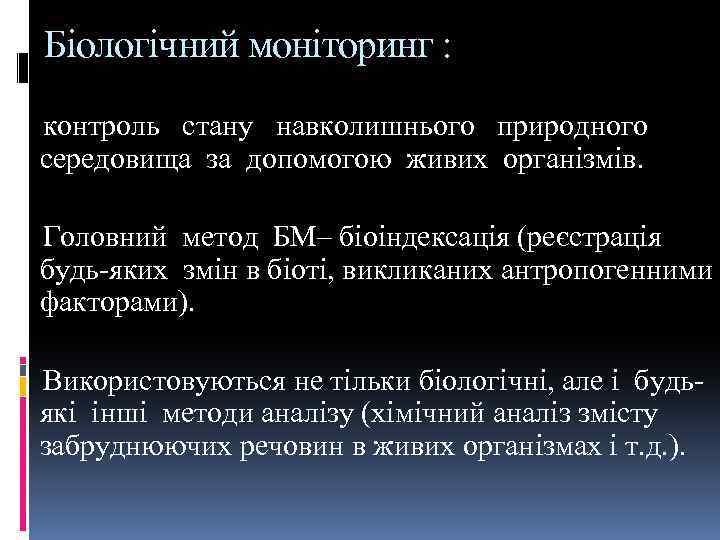 Біологічний моніторинг :

контроль стану навколишнього природного середовища за допомогою живих організмів.

Головний метод БМ– біоіндексація (реєстрація будь-яких змін в біоті, викликаних антропогенними факторами).

Використовуються не тільки біологічні, але і будь-які інші методи аналізу (хімічний аналіз змісту забруднюючих речовин в живих організмах і т.д.).